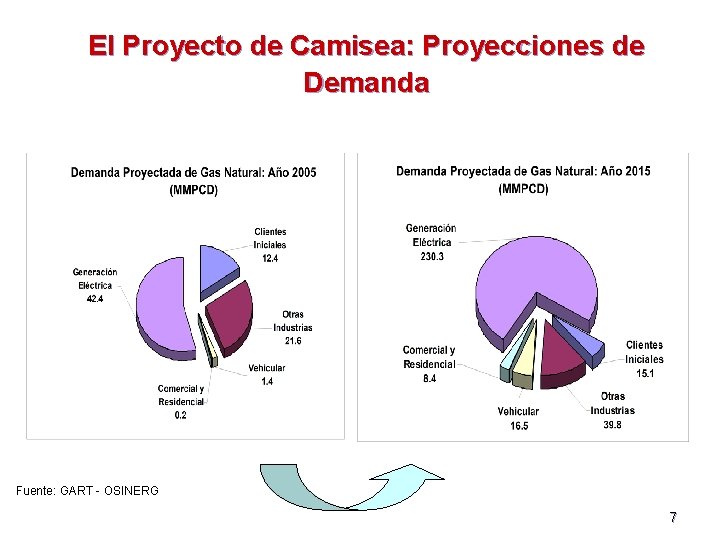 El Proyecto de Camisea: Proyecciones de Demanda

Demanda Proyectada de Gas Natural: Año 2005 (MMPCD)

Clientes Iniciales 12.4

Generación Eléctrica 42.4

Otras Industrias 21.6

Vehicular 1.4

Comercial y Residencial 0.2

Demanda Proyectada de Gas Natural: Año 2015 (MMPCD)

Generación Eléctrica 230.3

Comercial y Residencial 8.4

Clientes Iniciales 15.1

Otras Industrias 39.8

Vehicular 16.5

Fuente: GART - OSINERG

7